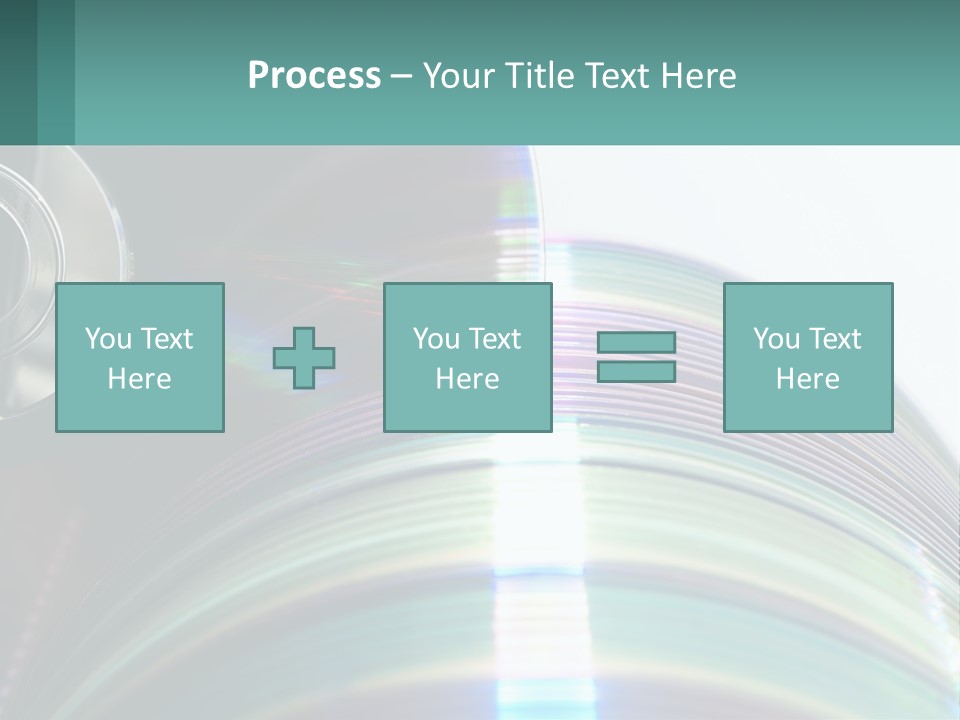 Process – Your Title Text Here

You Text Here

You Text Here

You Text Here